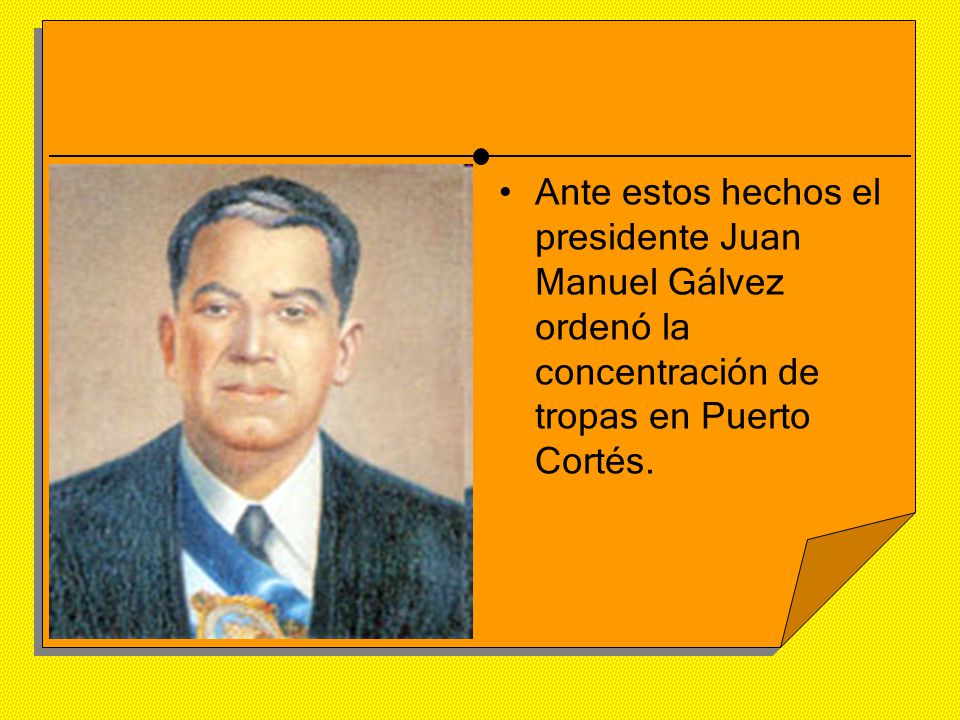 • Ante estos hechos el presidente Juan Manuel Gálvez ordenó la concentración de tropas en Puerto Cortés.